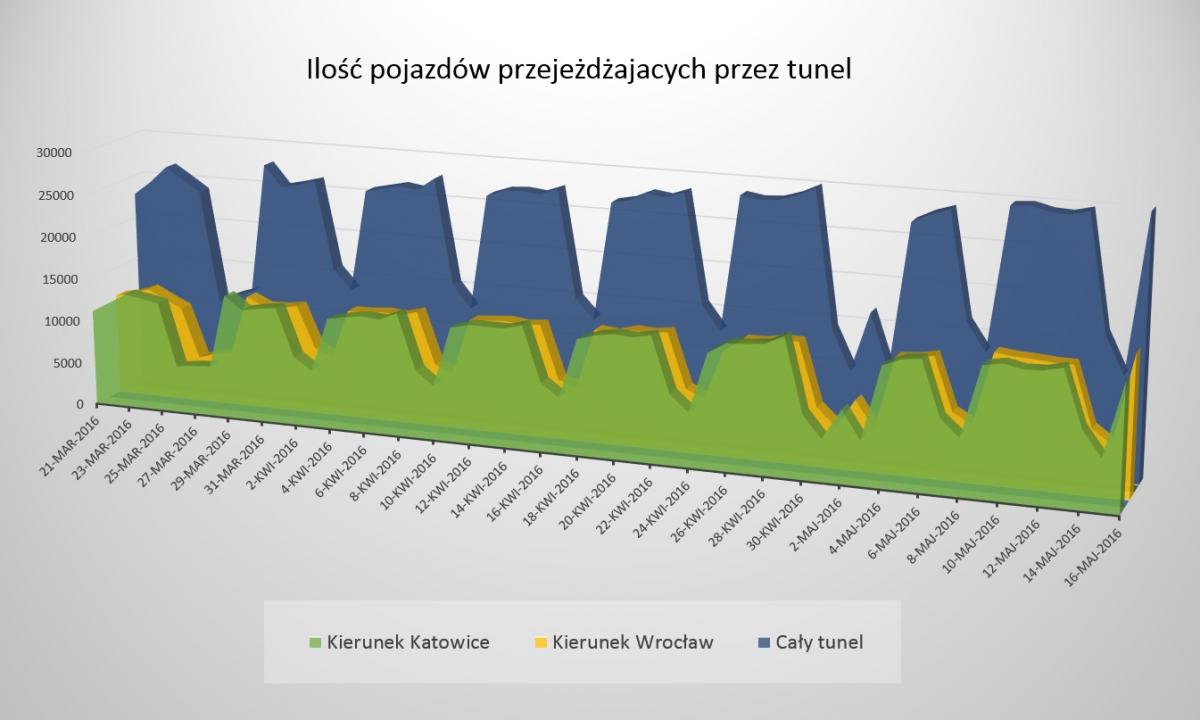 Ilość pojazdów przejeżdżajacych przez tunel

30000
25000
20000
15000
10000
5000
0

21-MAR-2016
23-MAR-2016
25-MAR-2016
27-MAR-2016
29-MAR-2016
31-MAR-2016
2-KWI-2016
4-KWI-2016
6-KWI-2016
8-KWI-2016
10-KWI-2016
12-KWI-2016
14-KWI-2016
16-KWI-2016
18-KWI-2016
20-KWI-2016
22-KWI-2016
24-KWI-2016
26-KWI-2016
28-KWI-2016
30-KWI-2016
2-MAJ-2016
4-MAJ-2016
6-MAJ-2016
8-MAJ-2016
10-MAJ-2016
12-MAJ-2016
14-MAJ-2016
16-MAJ-2016

Kierunek Katowice
Kierunek Wrocław
Cały tunel